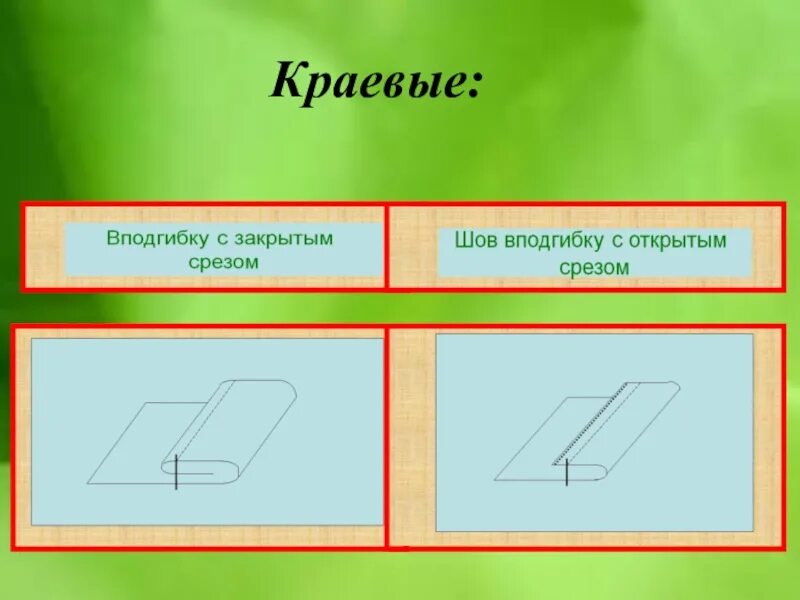 Краевые:

Вподгибку с закрытым срезом

Шов вподгибку с открытым срезом